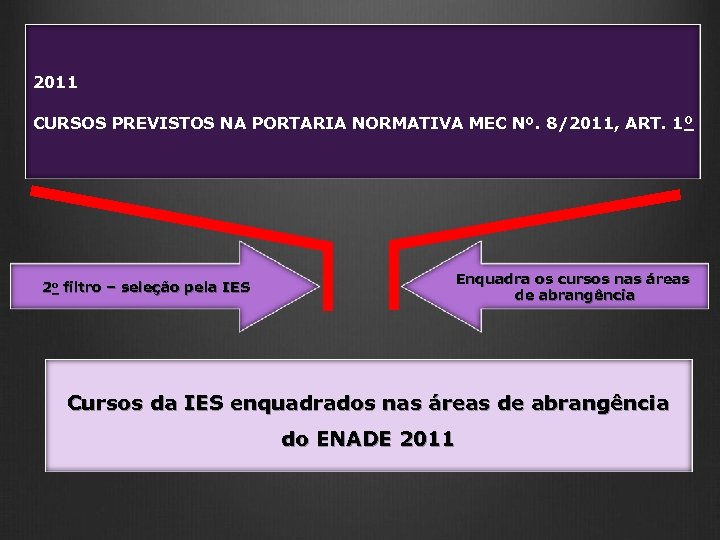 2011

CURSOS PREVISTOS NA PORTARIA NORMATIVA MEC Nº. 8/2011, ART. 1º

2º filtro – seleção pela IES

Enquadra os cursos nas áreas de abrangência

Cursos da IES enquadrados nas áreas de abrangência do ENADE 2011